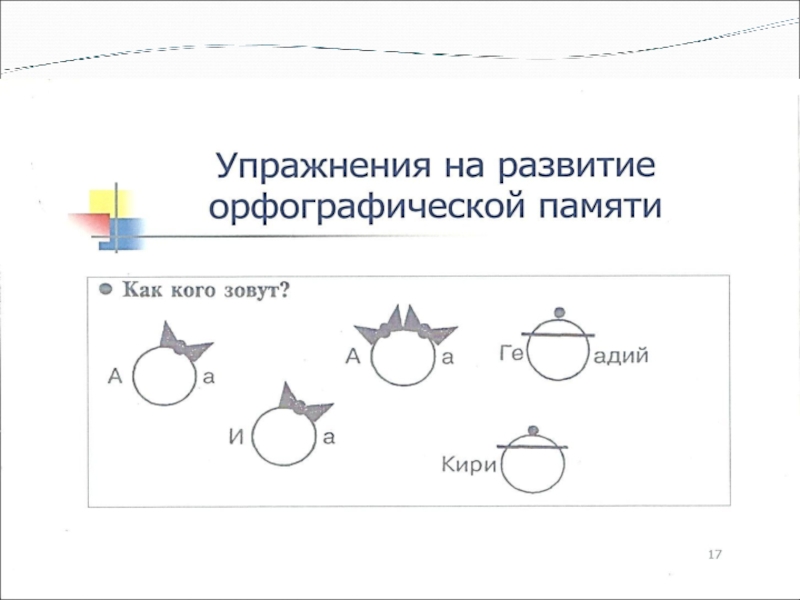 Упражнения на развитие орфографической памяти

Как кого зовут?

А а

А а

Ге адий

И а

Кири

17